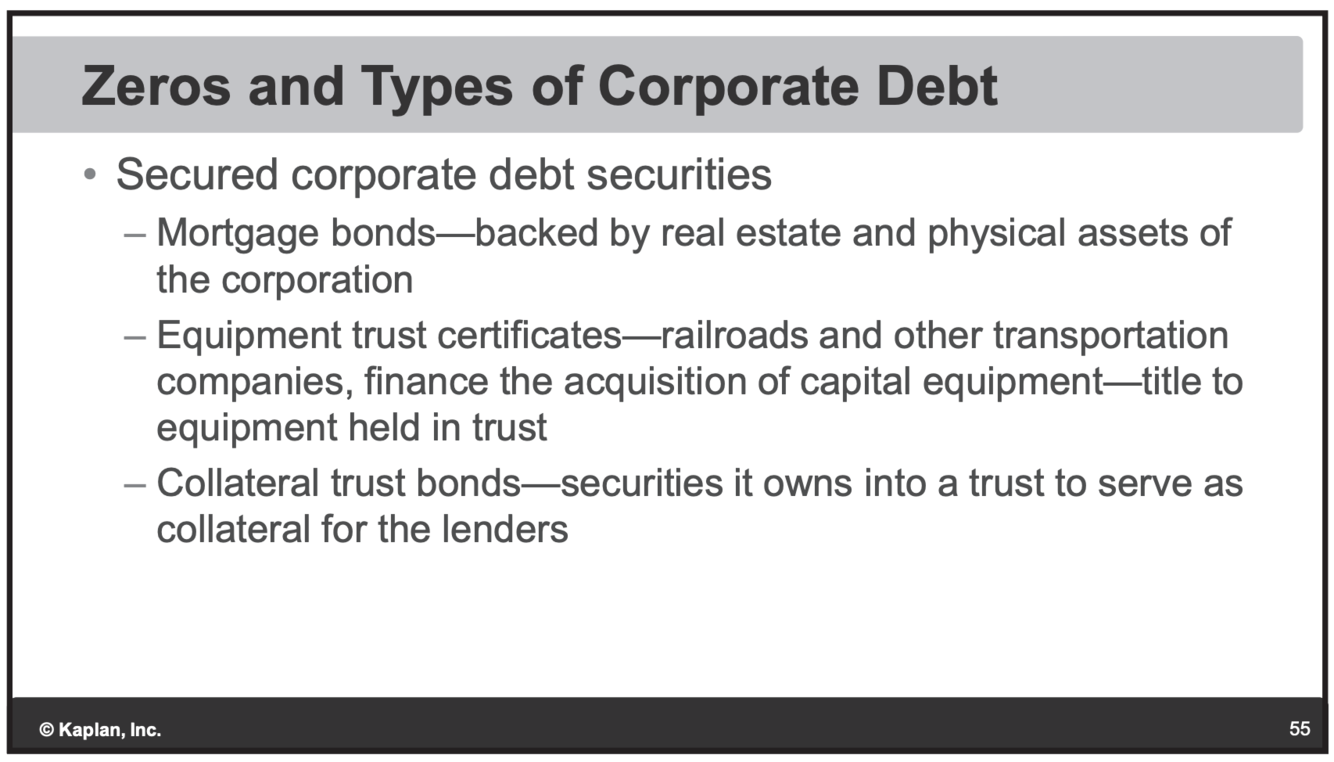 Zeros and Types of Corporate Debt

• Secured corporate debt securities
– Mortgage bonds—backed by real estate and physical assets of the corporation
– Equipment trust certificates—railroads and other transportation companies, finance the acquisition of capital equipment—title to equipment held in trust
– Collateral trust bonds—securities it owns into a trust to serve as collateral for the lenders

© Kaplan, Inc.

55